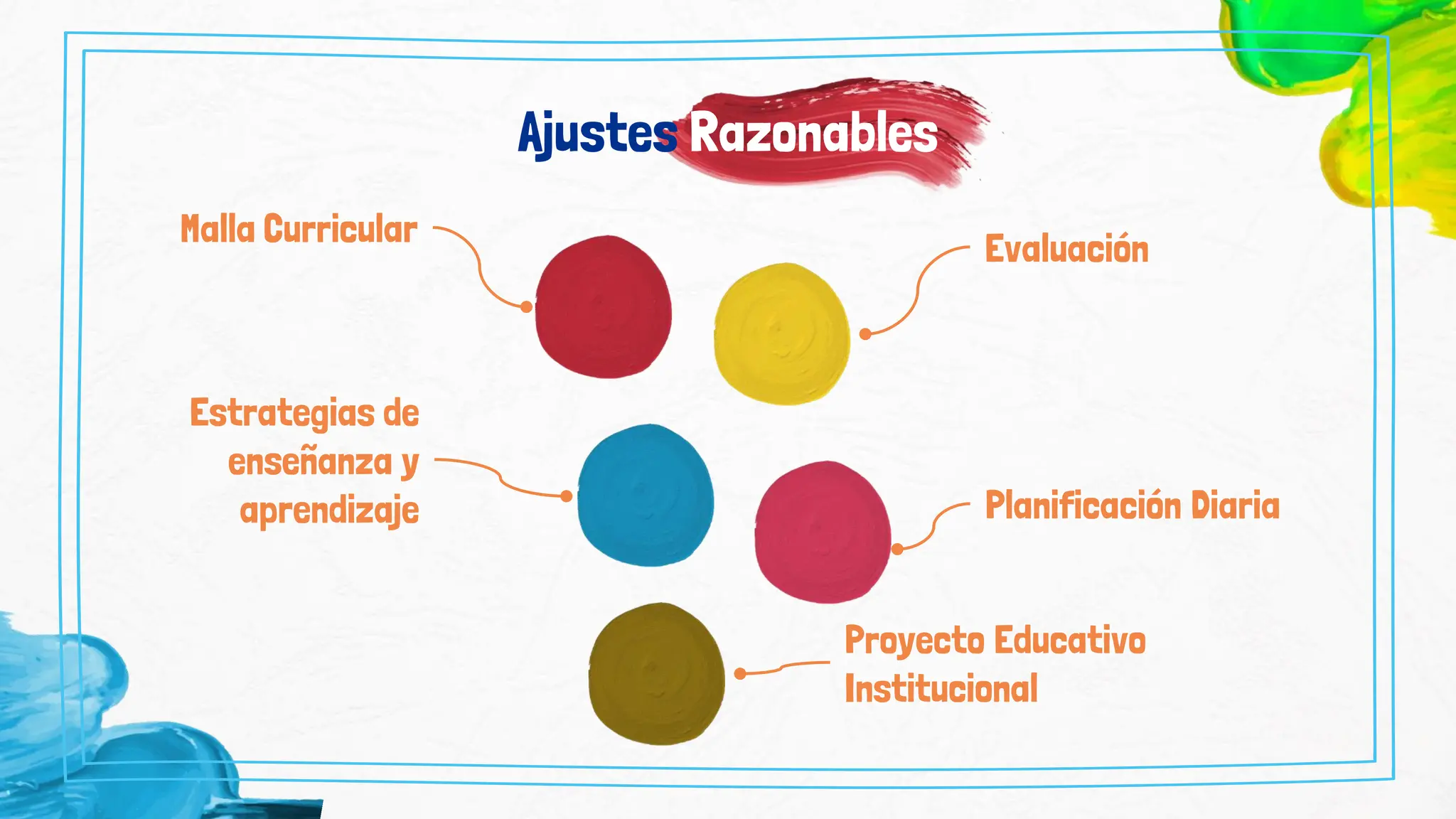 Ajustes Razonables

Malla Curricular

Evaluación

Estrategias de enseñanza y aprendizaje

Planificación Diaria

Proyecto Educativo Institucional